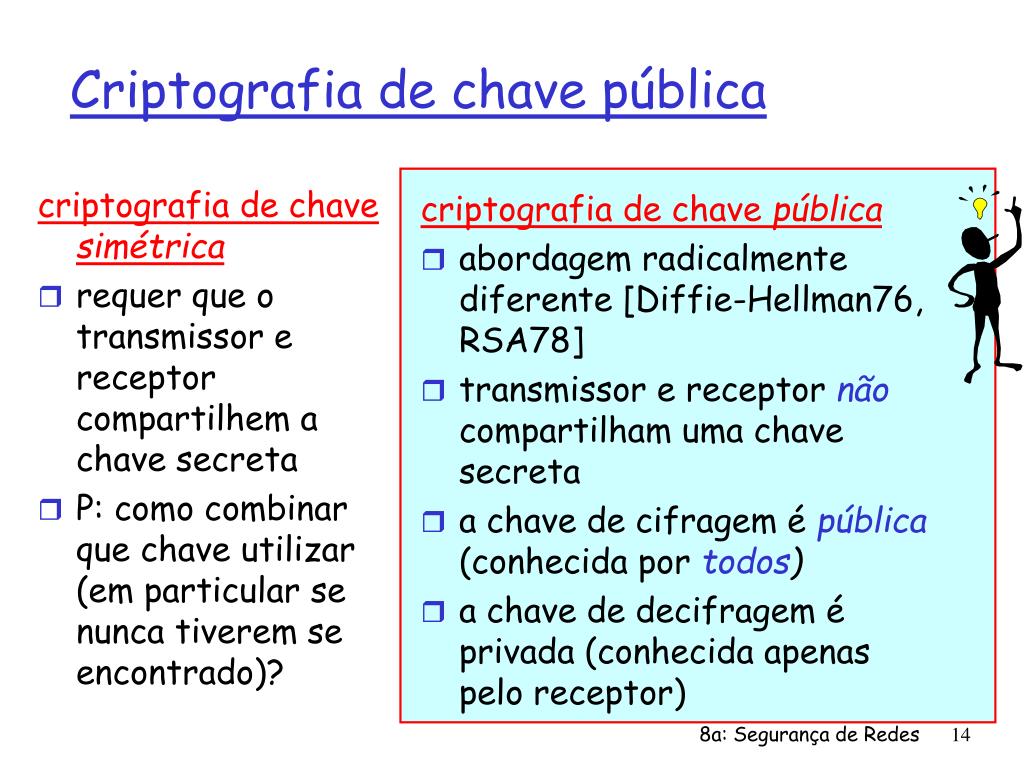 Criptografia de chave pública

criptografia de chave simétrica
❒ requer que o transmissor e receptor compartilhem a chave secreta
❒ P: como combinar que chave utilizar (em particular se nunca tiverem se encontrado)?

criptografia de chave pública
❒ abordagem radicalmente diferente [Diffie-Hellman76, RSA78]
❒ transmissor e receptor não compartilham uma chave secreta
❒ a chave de cifragem é pública (conhecida por todos)
❒ a chave de decifragem é privada (conhecida apenas pelo receptor)

8a: Segurança de Redes 14